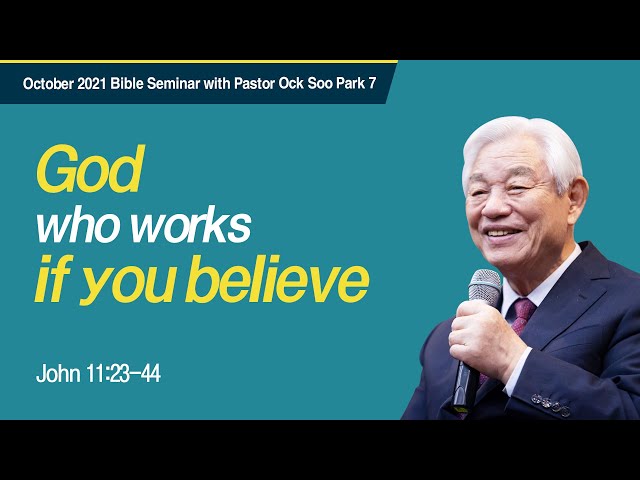 October 2021 Bible Seminar with Pastor Ock Soo Park 7

God
who works
if you believe

John 11:23-44